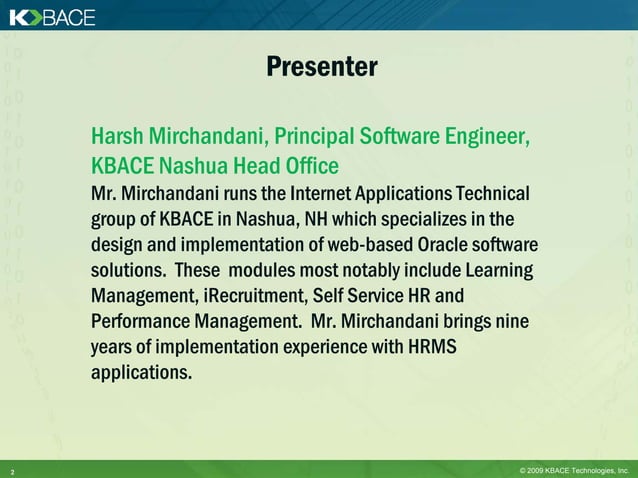 KBACE

Presenter

Harsh Mirchandani, Principal Software Engineer, KBACE Nashua Head Office

Mr. Mirchandani runs the Internet Applications Technical group of KBACE in Nashua, NH which specializes in the design and implementation of web-based Oracle software solutions. These modules most notably include Learning Management, iRecruitment, Self Service HR and Performance Management. Mr. Mirchandani brings nine years of implementation experience with HRMS applications.

2

© 2009 KBACE Technologies, Inc.